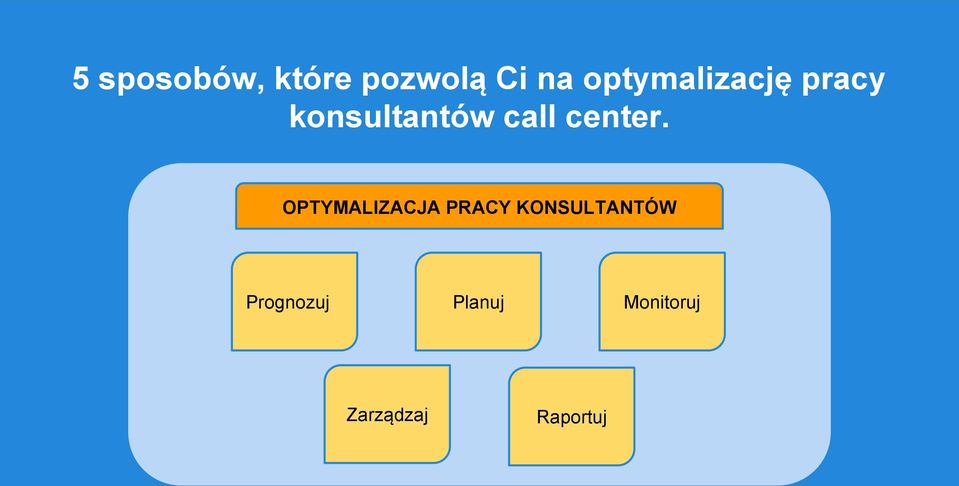 5 sposobów, które pozwolą Ci na optymalizację pracy konsultantów call center.

OPTYMALIZACJA PRACY KONSULTANTÓW

Prognozuj

Planuj

Monitoruj

Zarządzaj

Raportuj